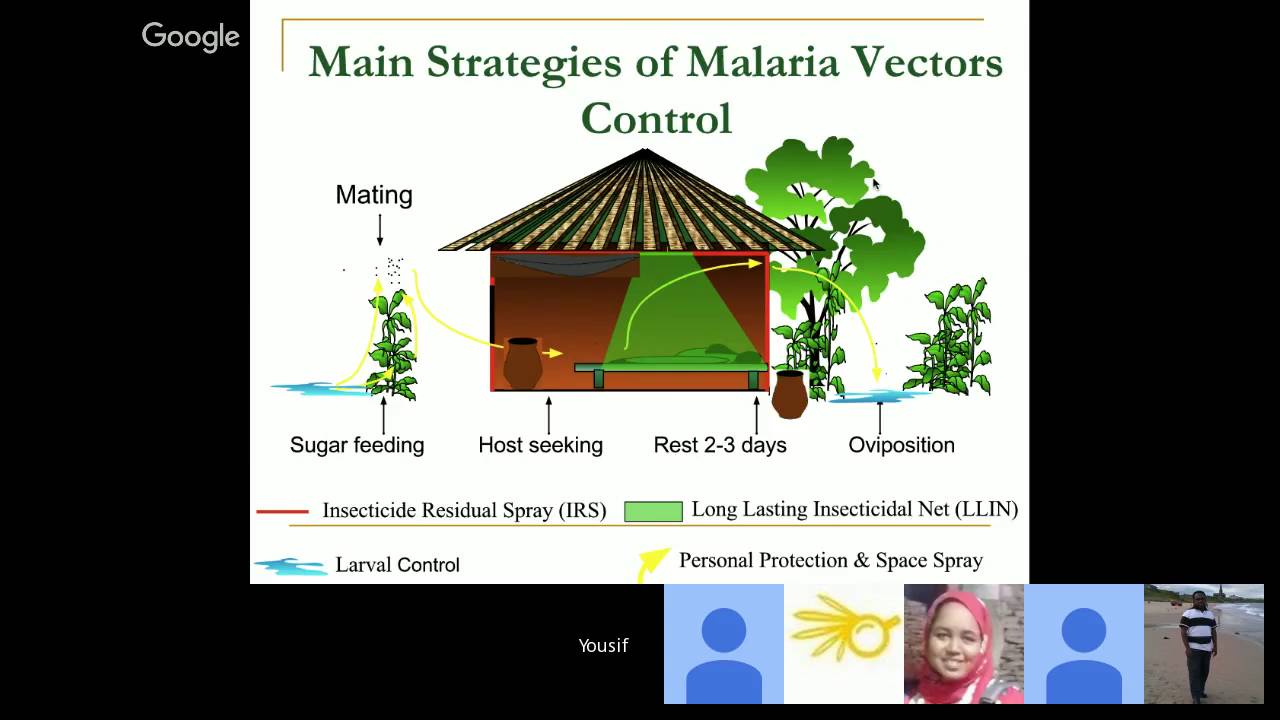 Google

Main Strategies of Malaria Vectors Control

Mating

Sugar feeding

Host seeking

Rest 2-3 days

Oviposition

Insecticide Residual Spray (IRS)

Long Lasting Insecticidal Net (LLIN)

Larval Control

Personal Protection & Space Spray

Yousif